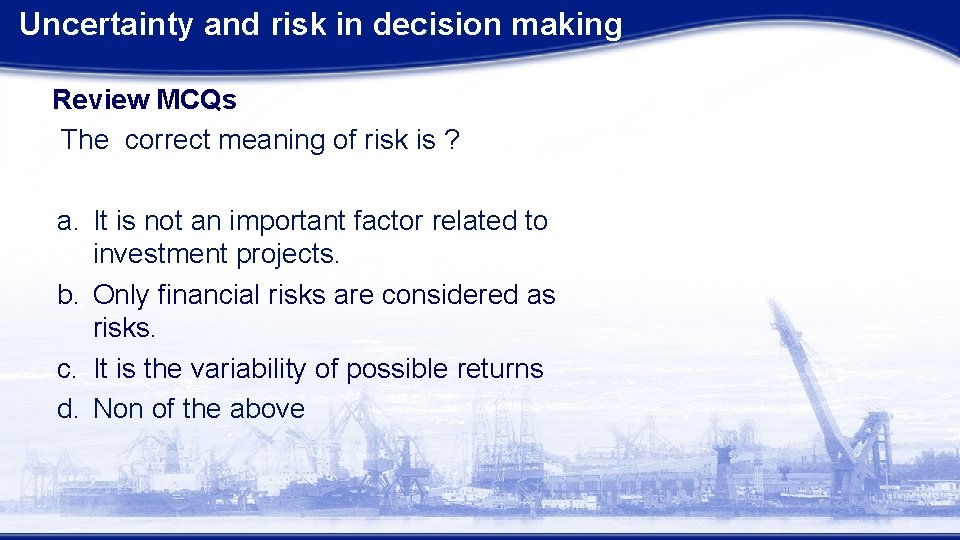 Uncertainty and risk in decision making

Review MCQs

The correct meaning of risk is ?

a. It is not an important factor related to investment projects.
b. Only financial risks are considered as risks.
c. It is the variability of possible returns
d. Non of the above